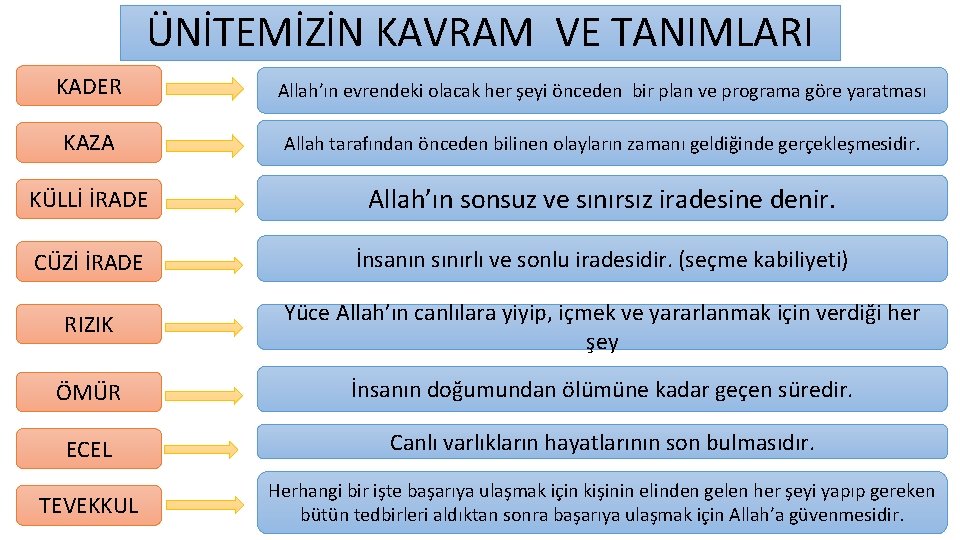 ÜNİTEMİZİN KAVRAM VE TANIMLARI

KADER

Allah'ın evrendeki olacak her şeyi önceden bir plan ve programa göre yaratması

KAZA

Allah tarafından önceden bilinen olayların zamanı geldiğinde gerçekleşmesidir.

KÜLLİ İRADE

Allah'ın sonsuz ve sınırsız iradesine denir.

CÜZİ İRADE

İnsanın sınırlı ve sonlu iradesidir. (seçme kabiliyeti)

RIZIK

Yüce Allah'ın canlılara yiyip, içmek ve yararlanmak için verdiği her şey

ÖMÜR

İnsanın doğumundan ölümüne kadar geçen süredir.

ECEL

Canlı varlıkların hayatlarının son bulmasıdır.

TEVEKKUL

Herhangi bir işte başarıya ulaşmak için kişinin elinden gelen her şeyi yapıp gereken bütün tedbirleri aldıktan sonra başarıya ulaşmak için Allah'a güvenmesidir.